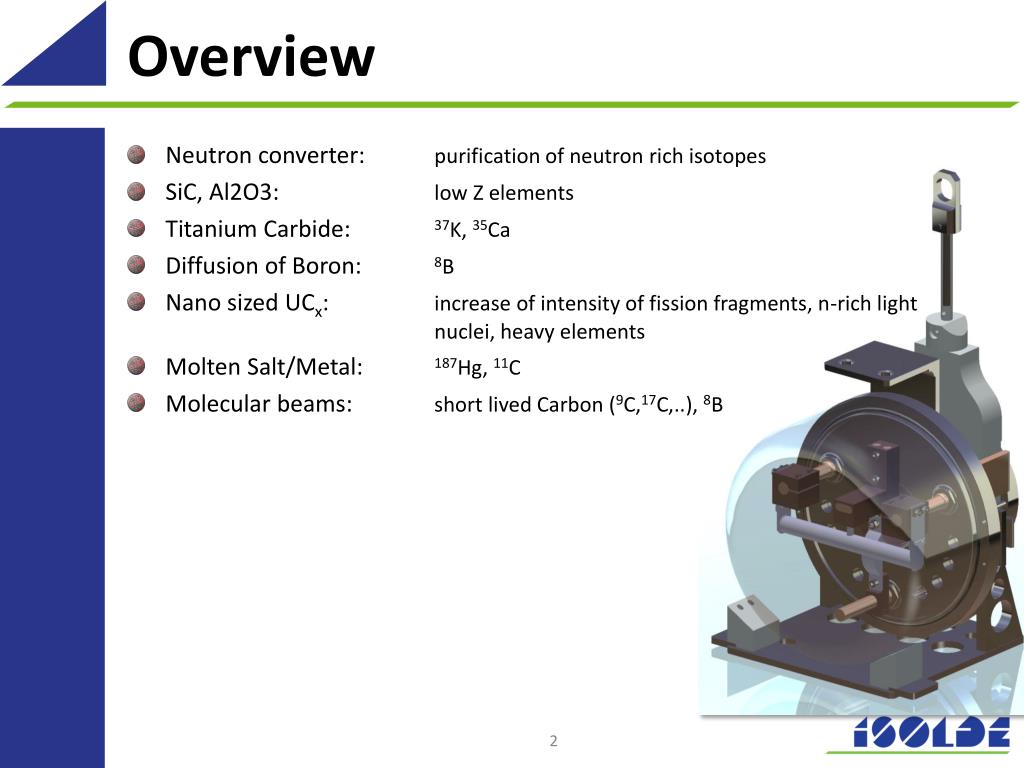 Overview

Neutron converter: purification of neutron rich isotopes

SiC, Al2O3: low Z elements

Titanium Carbide: $^{37}$K, $^{35}$Ca

Diffusion of Boron: $^{8}$B

Nano sized UC$_x$: increase of intensity of fission fragments, n-rich light nuclei, heavy elements

Molten Salt/Metal: $^{187}$Hg, $^{11}$C

Molecular beams: short lived Carbon ($^{9}$C,$^{17}$C,..), $^{8}$B

2

ISOLDE